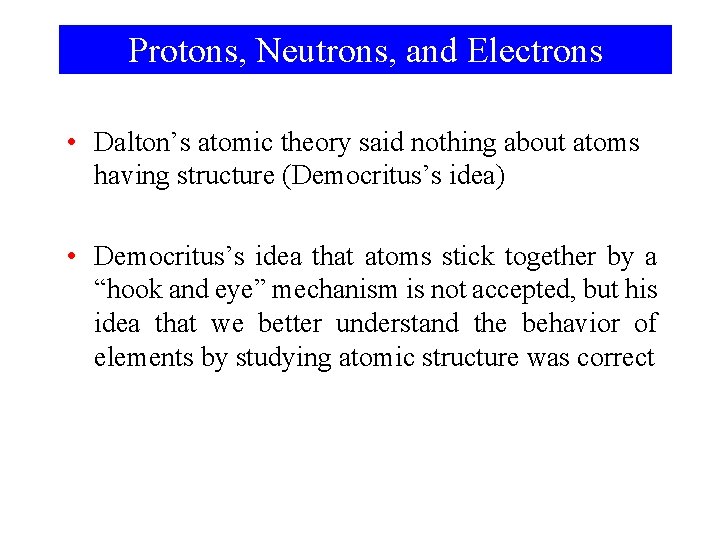 Protons, Neutrons, and Electrons

• Dalton’s atomic theory said nothing about atoms having structure (Democritus’s idea)

• Democritus’s idea that atoms stick together by a “hook and eye” mechanism is not accepted, but his idea that we better understand the behavior of elements by studying atomic structure was correct